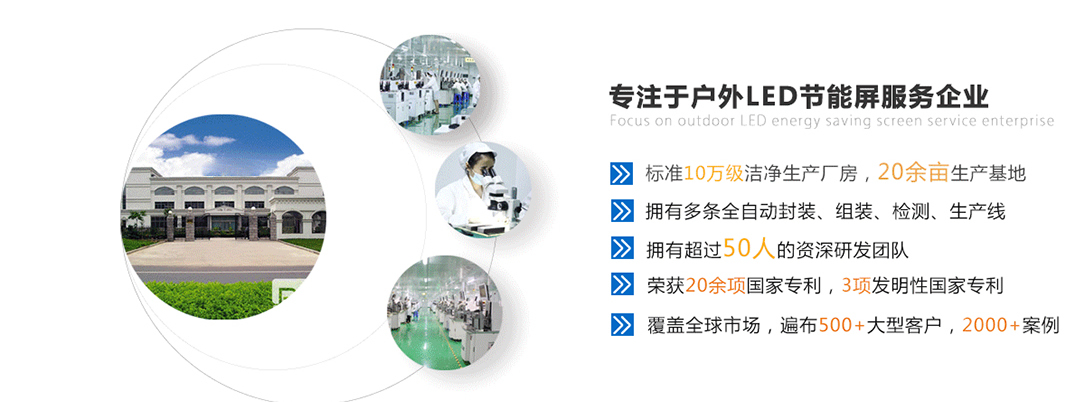 专注于户外LED节能屏服务企业
Focus on outdoor LED energy saving screen service enterprise

标准10万级洁净生产厂房，20余亩生产基地

拥有多条全自动封装、组装、检测、生产线

拥有超过50人的资深研发团队

荣获20余项国家专利，3项发明性国家专利

覆盖全球市场，遍布500+大型客户，2000+案例